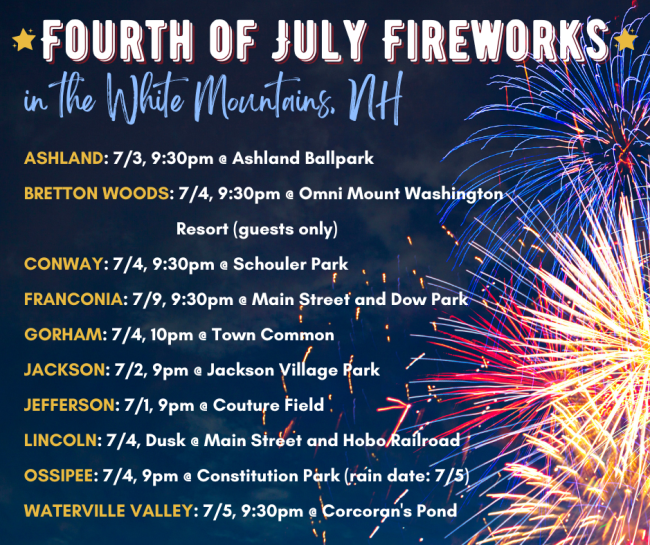 FOURTH OF JULY FIREWORKS

in the White Mountains, NH

ASHLAND: 7/3, 9:30pm @ Ashland Ballpark

BRETTON WOODS: 7/4, 9:30pm @ Omni Mount Washington Resort (guests only)

CONWAY: 7/4, 9:30pm @ Schouler Park

FRANCONIA: 7/9, 9:30pm @ Main Street and Dow Park

GORHAM: 7/4, 10pm @ Town Common

JACKSON: 7/2, 9pm @ Jackson Village Park

JEFFERSON: 7/1, 9pm @ Couture Field

LINCOLN: 7/4, Dusk @ Main Street and Hobo Railroad

OSSIPEE: 7/4, 9pm @ Constitution Park (rain date: 7/5)

WATERVILLE VALLEY: 7/5, 9:30pm @ Corcoran's Pond